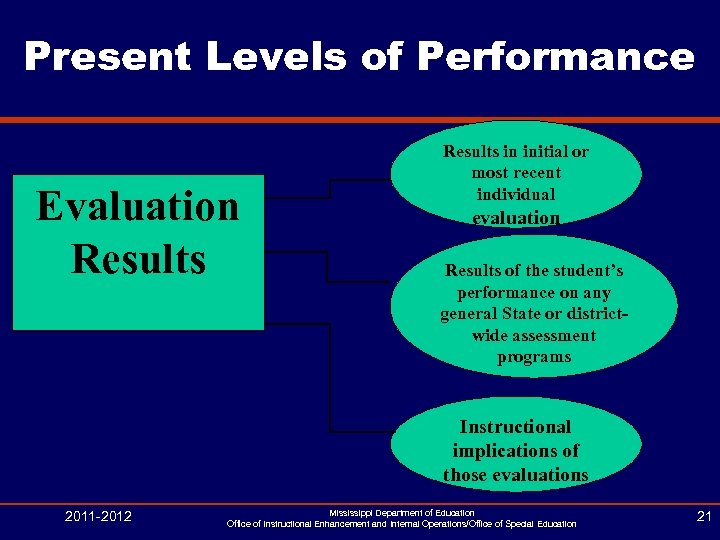 Present Levels of Performance

Evaluation Results

Results in initial or most recent individual evaluation

Results of the student's performance on any general State or district-wide assessment programs

Instructional implications of those evaluations

2011-2012

Mississippi Department of Education
Office of Instructional Enhancement and Internal Operations/Office of Special Education

21